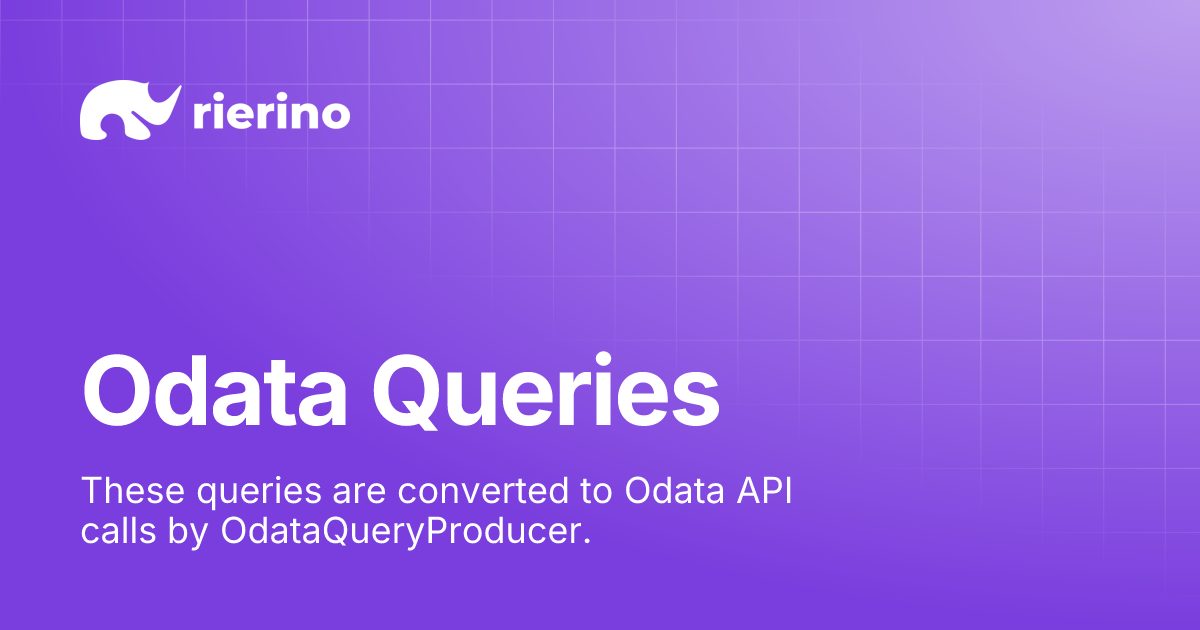 rierino

Odata Queries

These queries are converted to Odata API calls by OdataQueryProducer.